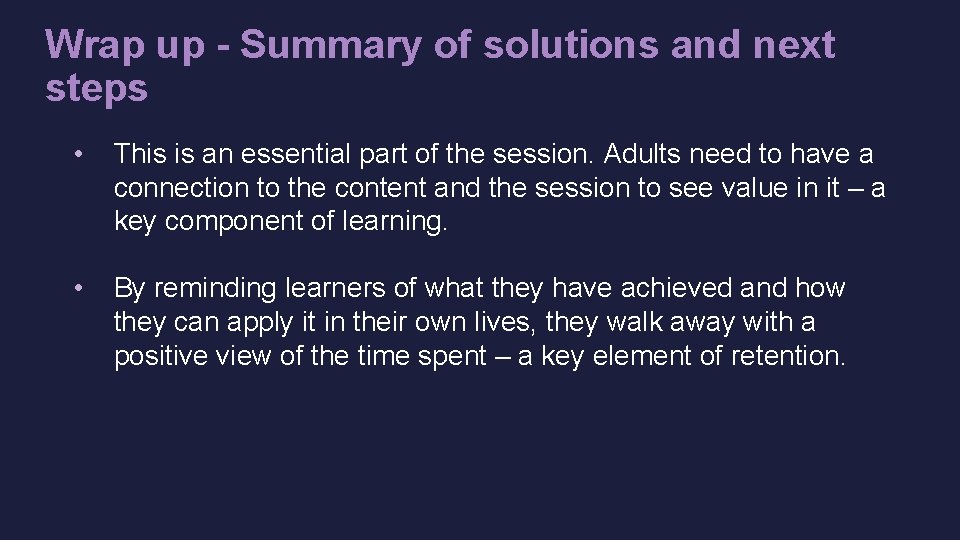 Wrap up - Summary of solutions and next steps

• This is an essential part of the session. Adults need to have a connection to the content and the session to see value in it – a key component of learning.

• By reminding learners of what they have achieved and how they can apply it in their own lives, they walk away with a positive view of the time spent – a key element of retention.